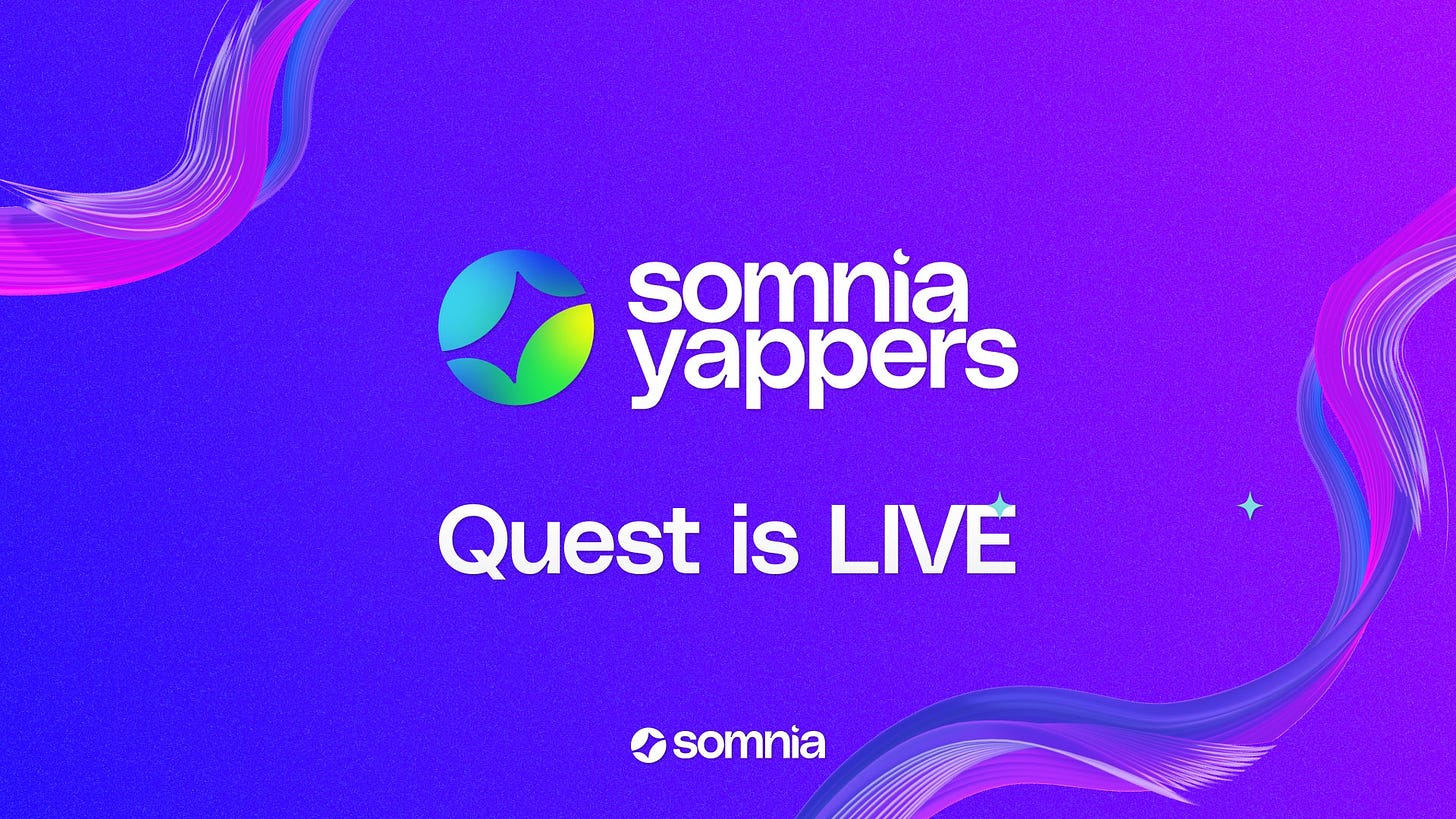 somnia yappers

Quest is LIVE

somnia